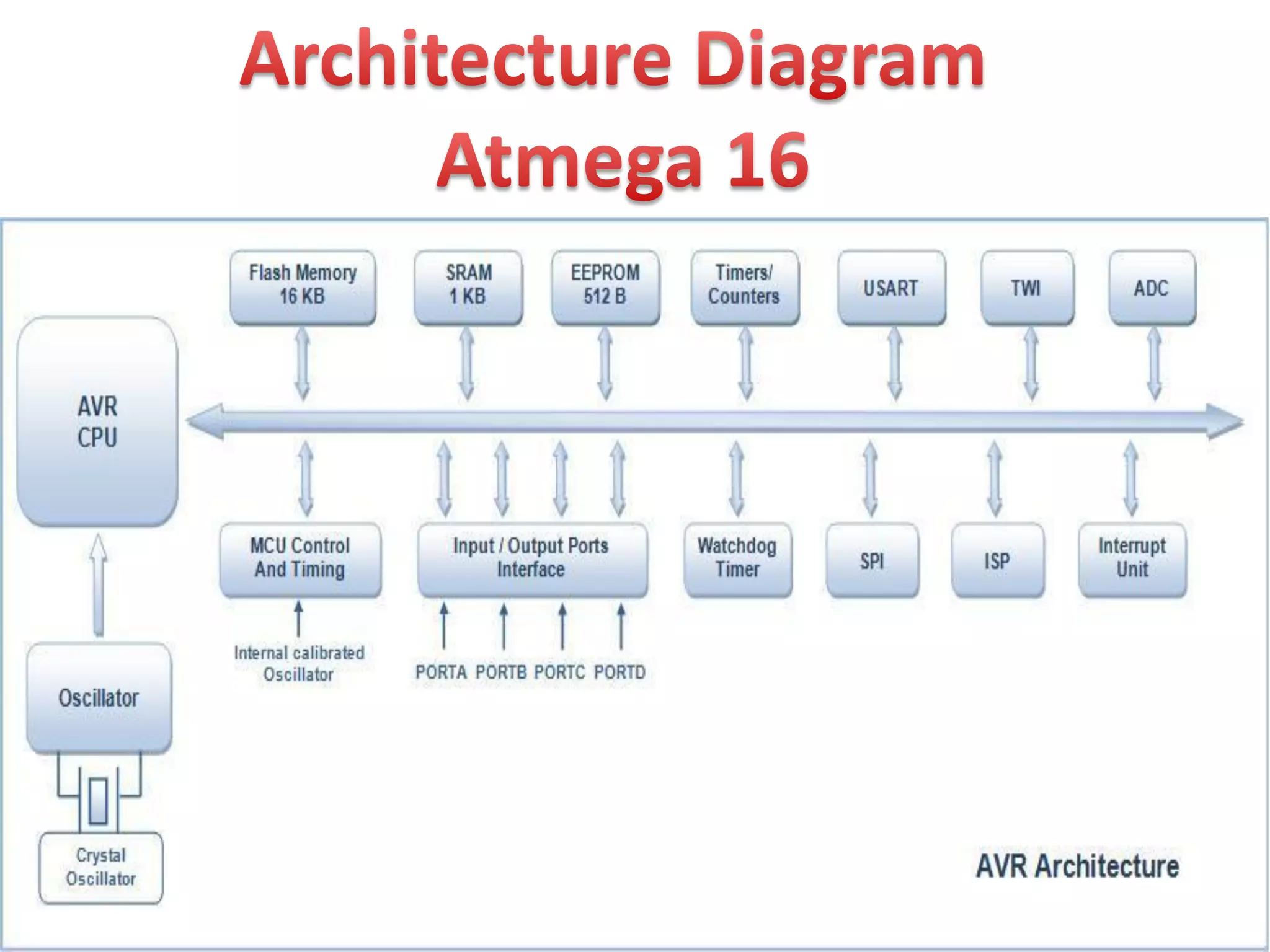 Architecture Diagram
Atmega 16

Flash Memory
16 KB

SRAM
1 KB

EEPROM
512 B

Timers/
Counters

USART

TWI

ADC

AVR
CPU

MCU Control
And Timing

Input / Output Ports
Interface

Watchdog
Timer

SPI

ISP

Interrupt
Unit

Internal calibrated
Oscillator

PORTA PORTB PORTC PORTD

Oscillator

Crystal
Oscillator

AVR Architecture